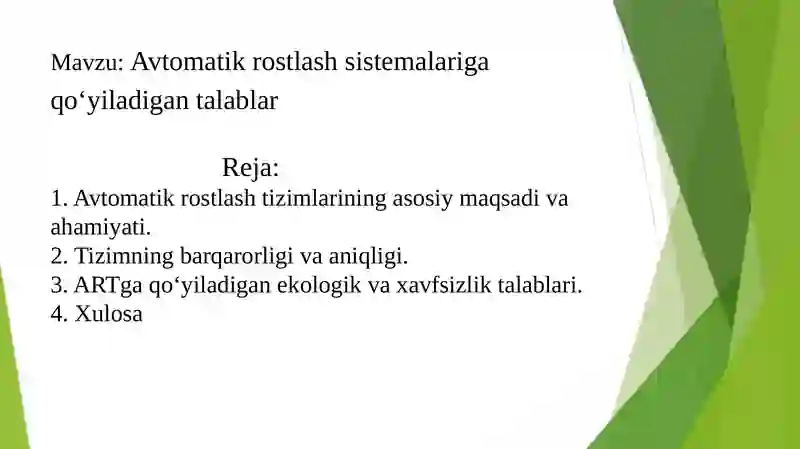 Mavzu: Avtomatik rostlash sistemalariga qo‘yiladigan talablar

Reja:
1. Avtomatik rostlash tizimlarining asosiy maqsadi va ahamiyati.
2. Tizimning barqarorligi va aniqligi.
3. ARTga qo‘yiladigan ekologik va xavfsizlik talablari.
4. Xulosa